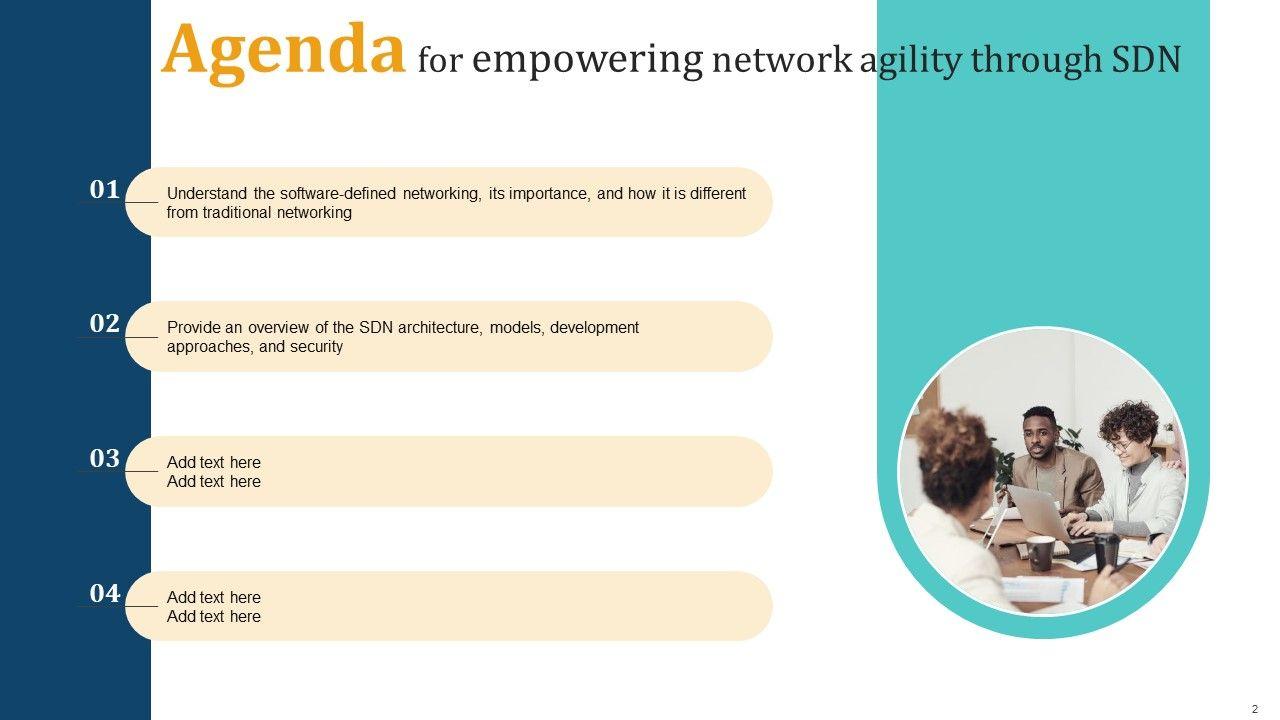 Agenda for empowering network agility through SDN

01 Understand the software-defined networking, its importance, and how it is different from traditional networking

02 Provide an overview of the SDN architecture, models, development approaches, and security

03 Add text here
Add text here

04 Add text here
Add text here

2